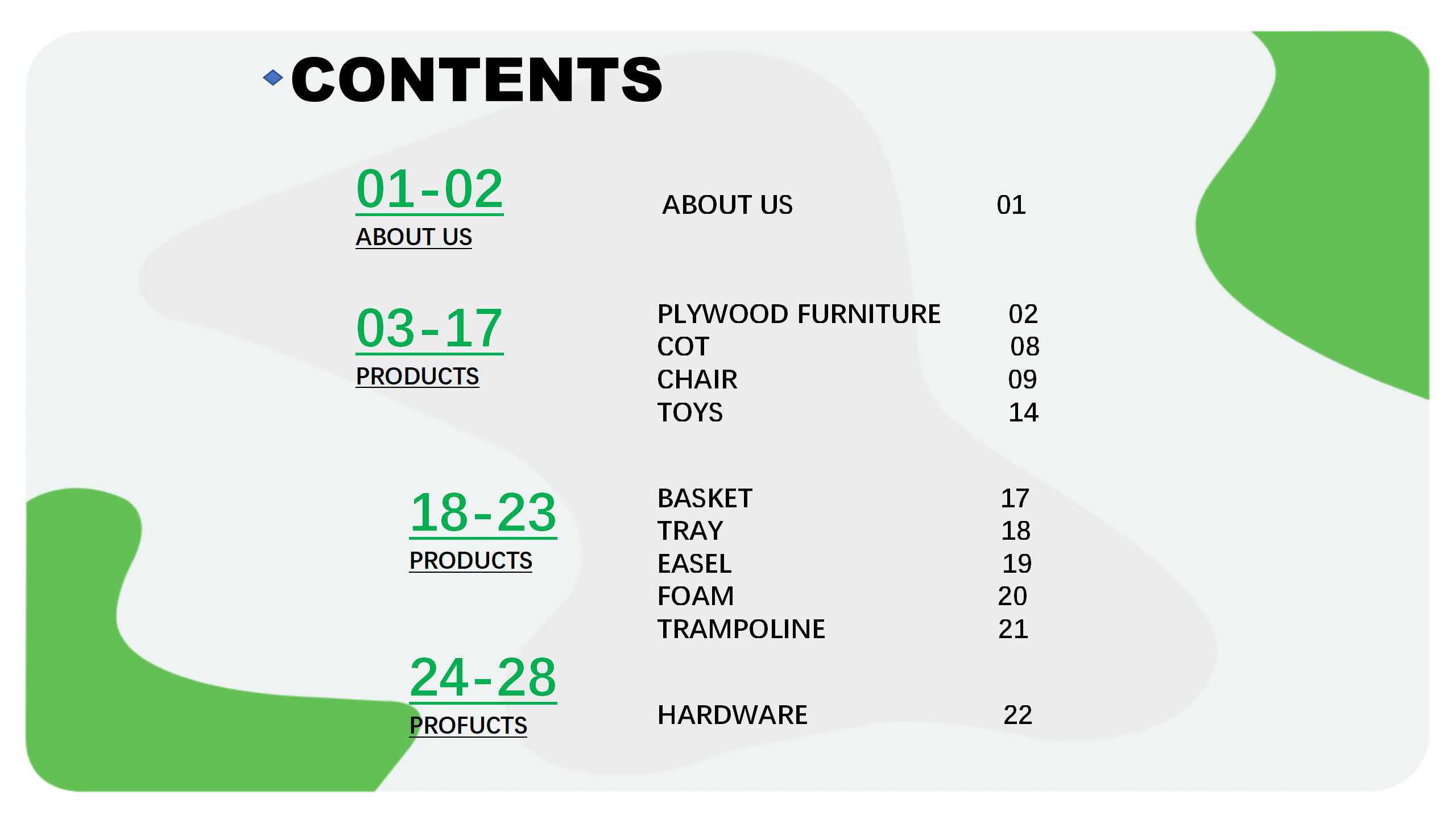 CONTENTS

01-02
ABOUT US

ABOUT US 01

03-17
PRODUCTS

PLYWOOD FURNITURE 02
COT 08
CHAIR 09
TOYS 14

18-23
PRODUCTS

BASKET 17
TRAY 18
EASEL 19
FOAM 20
TRAMPOLINE 21

24-28
PROFUCTS

HARDWARE 22